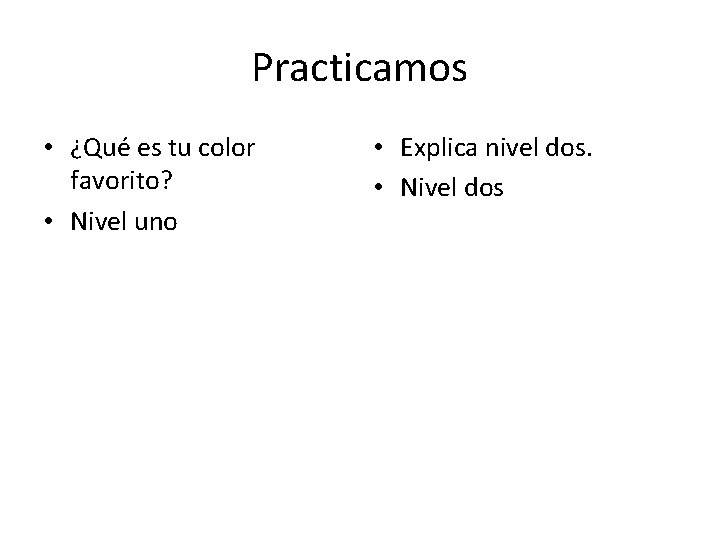 Practicamos

• ¿Qué es tu color favorito?
• Nivel uno

• Explica nivel dos.
• Nivel dos